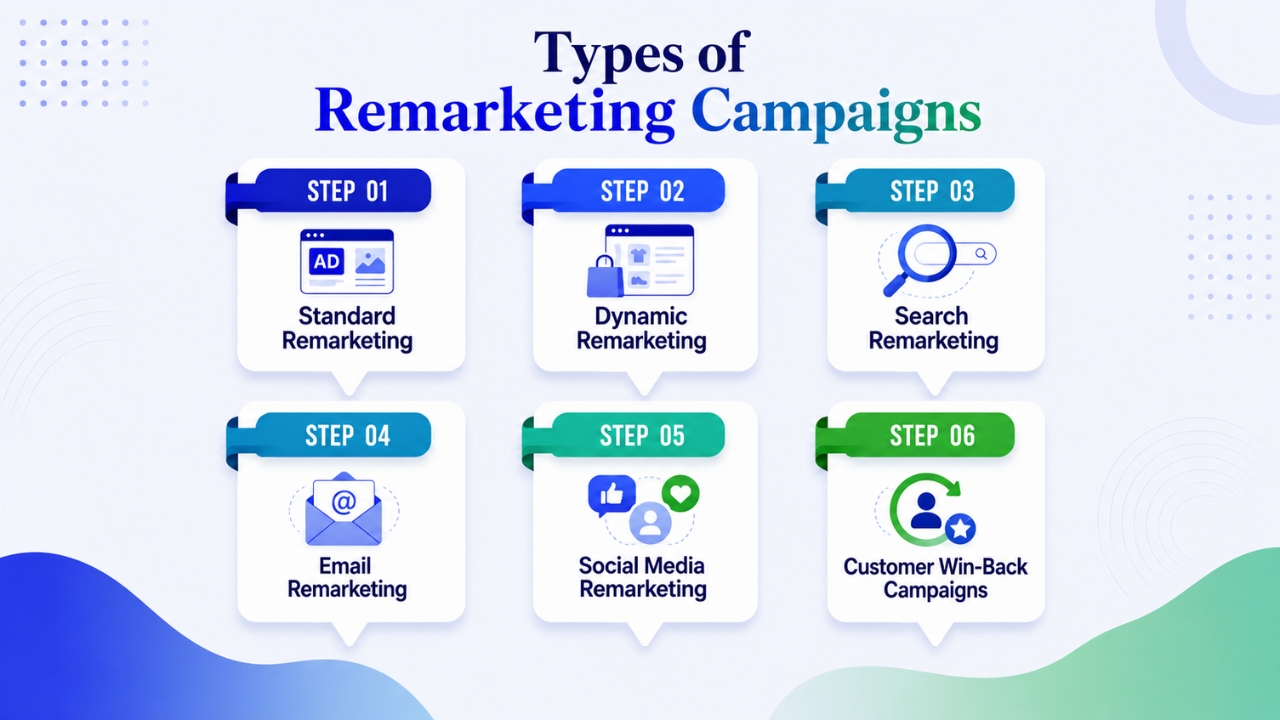 Types of
Remarketing Campaigns

STEP 01
AD
Standard Remarketing

STEP 02
Dynamic Remarketing

STEP 03
Search Remarketing

STEP 04
@
Email Remarketing

STEP 05
Social Media Remarketing

STEP 06
Customer Win-Back Campaigns